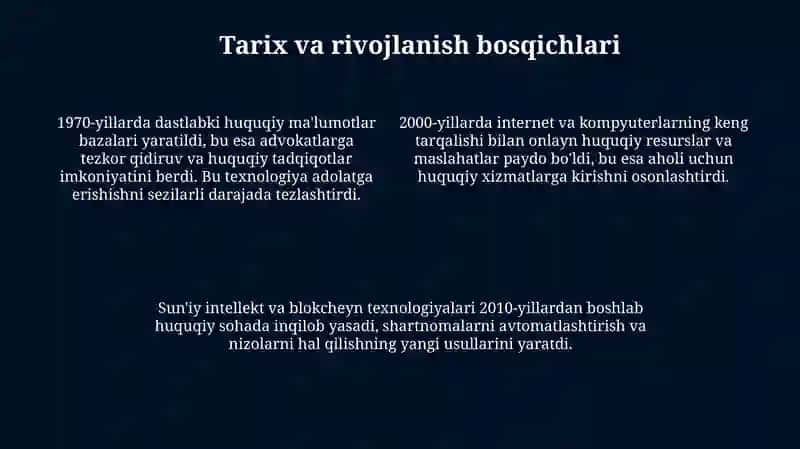 Tarix va rivojlanish bosqichlari

1970-yillarda dastlabki huquqiy ma'lumotlar bazalari yaratildi, bu esa advokatlarga tezkor qidiruv va huquqiy tadqiqotlar imkoniyatini berdi. Bu texnologiya adolatga erishishni sezilarli darajada tezlashtirdi.

2000-yillarda internet va kompyuterlarning keng tarqalishi bilan onlayn huquqiy resurslar va maslahatlar paydo bo'ldi, bu esa aholi uchun huquqiy xizmatlarga kirishni osonlashtirdi.

Sun'iy intellekt va blokcheyn texnologiyalari 2010-yillardan boshlab huquqiy sohada inqilob yasadi, shartnomalarni avtomatlashtirish va nizolarni hal qilishning yangi usullarini yaratdi.